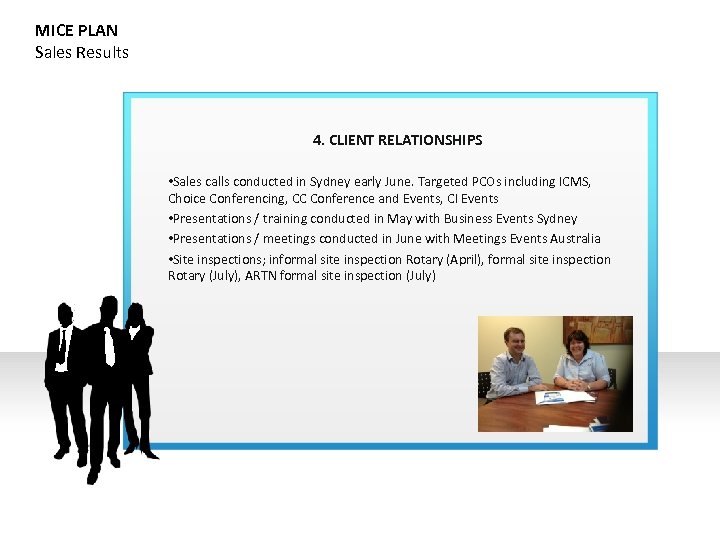 MICE PLAN
Sales Results

4. CLIENT RELATIONSHIPS

•Sales calls conducted in Sydney early June. Targeted PCOs including ICMS, Choice Conferencing, CC Conference and Events, CI Events
•Presentations / training conducted in May with Business Events Sydney
•Presentations / meetings conducted in June with Meetings Events Australia
•Site inspections; informal site inspection Rotary (April), formal site inspection Rotary (July), ARTN formal site inspection (July)